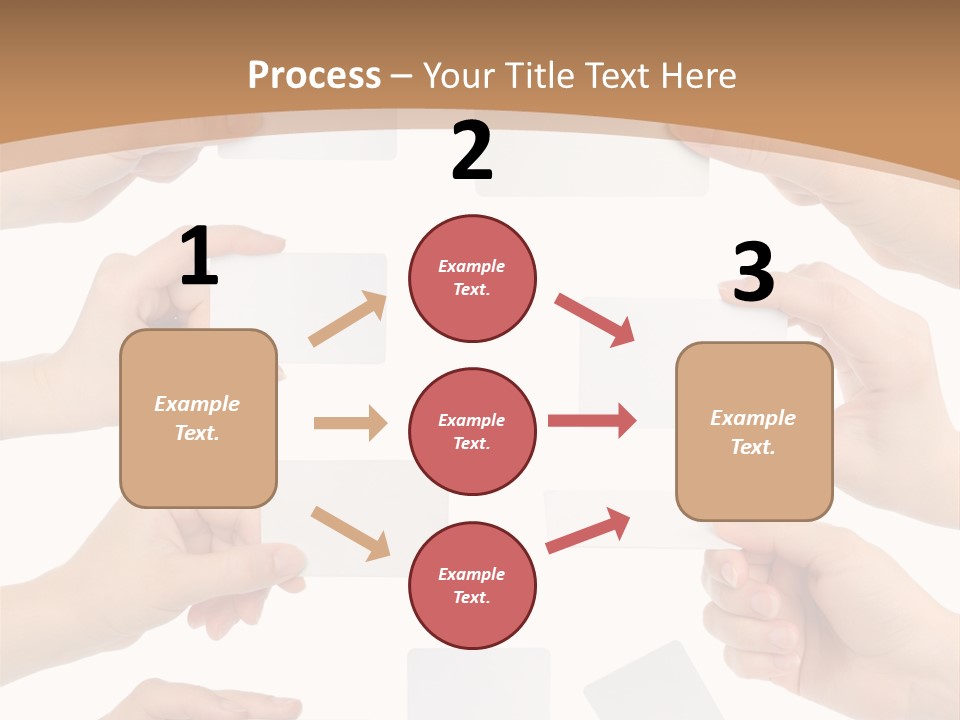 Process – Your Title Text Here

1

Example Text.

2

Example Text.

Example Text.

Example Text.

3

Example Text.